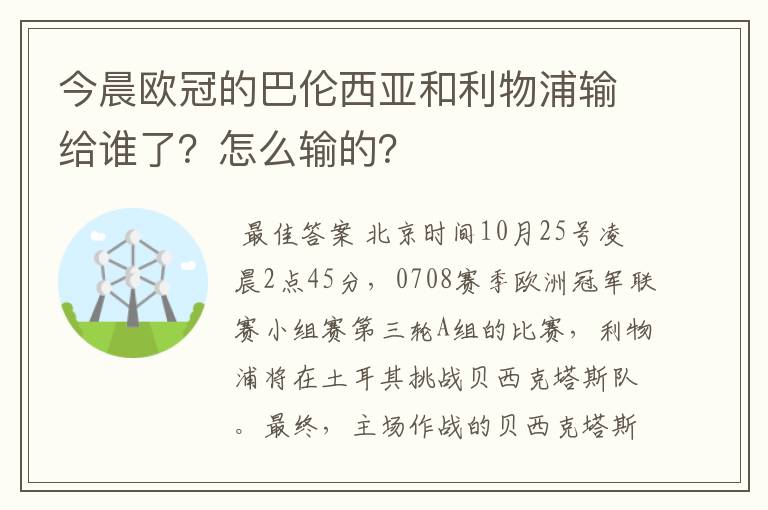 今晨欧冠的巴伦西亚和利物浦输给谁了？怎么输的？

最佳答案 北京时间10月25号凌晨2点45分，0708赛季欧洲冠军联赛小组赛第三轮A组的比赛，利物浦将在土耳其挑战贝西克塔斯队。最终，主场作战的贝西克塔斯